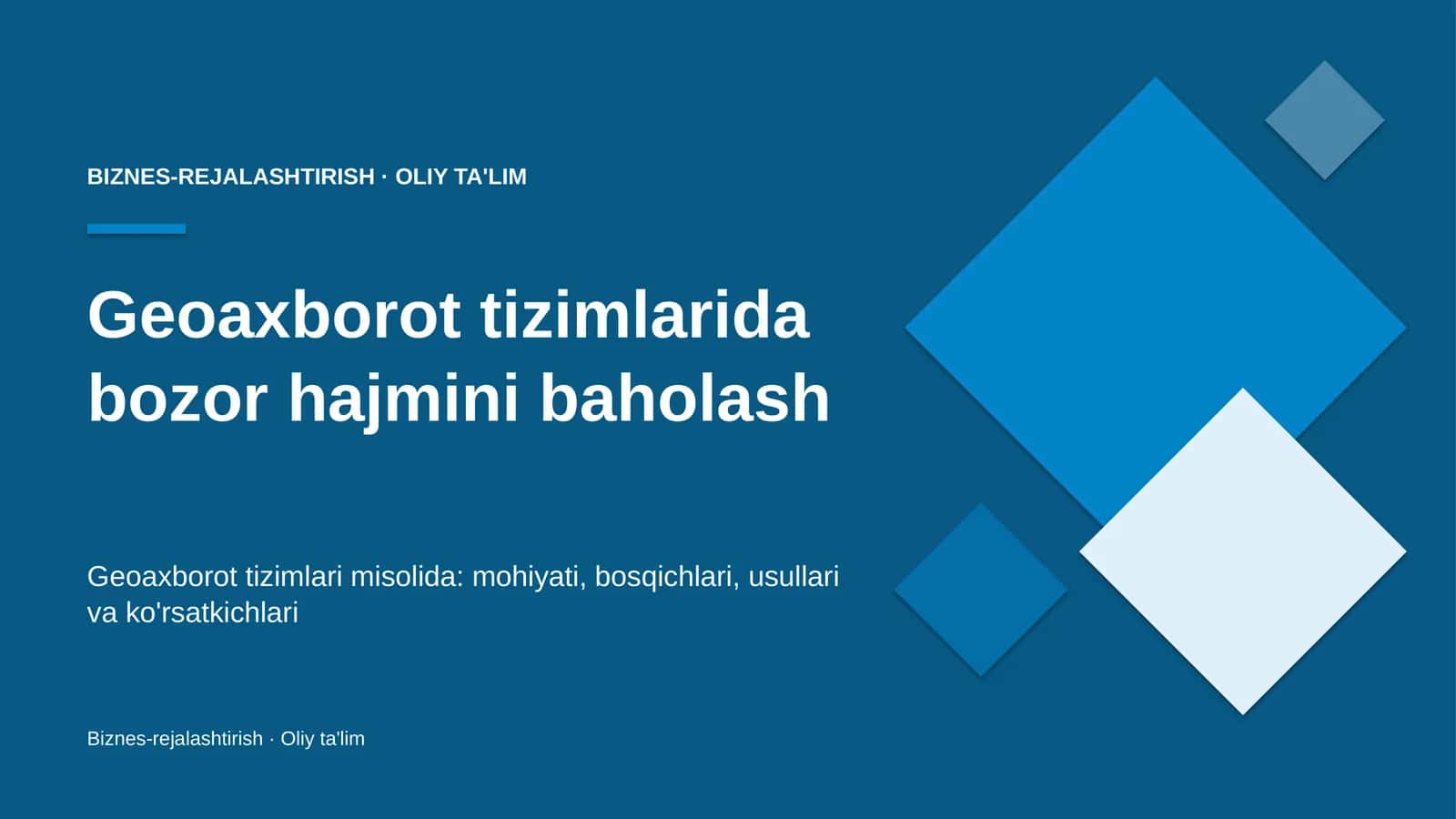 BIZNES-REJALASHTIRISH · OLIY TA'LIM

Geoaxborot tizimlarida bozor hajmini baholash

Geoaxborot tizimlari misolida: mohiyati, bosqichlari, usullari va ko'rsatkichlari

Biznes-rejalashtirish · Oliy ta'lim